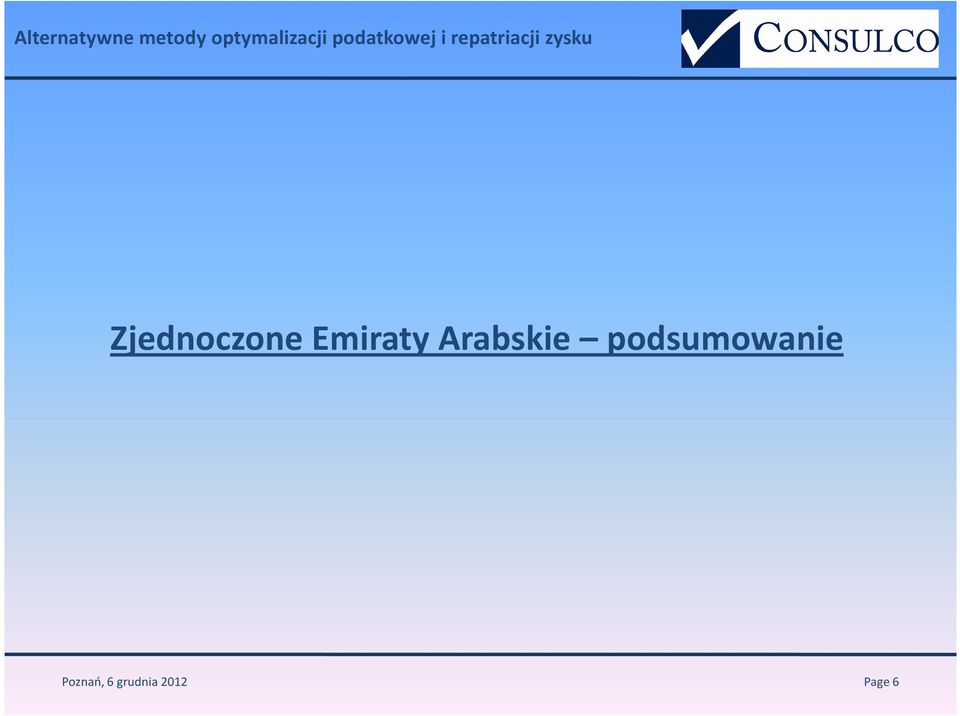 Alternatywne metody optymalizacji podatkowej i repatriacji zysku

CONSULCO

Zjednoczone Emiraty Arabskie – podsumowanie

Poznań, 6 grudnia 2012

Page 6